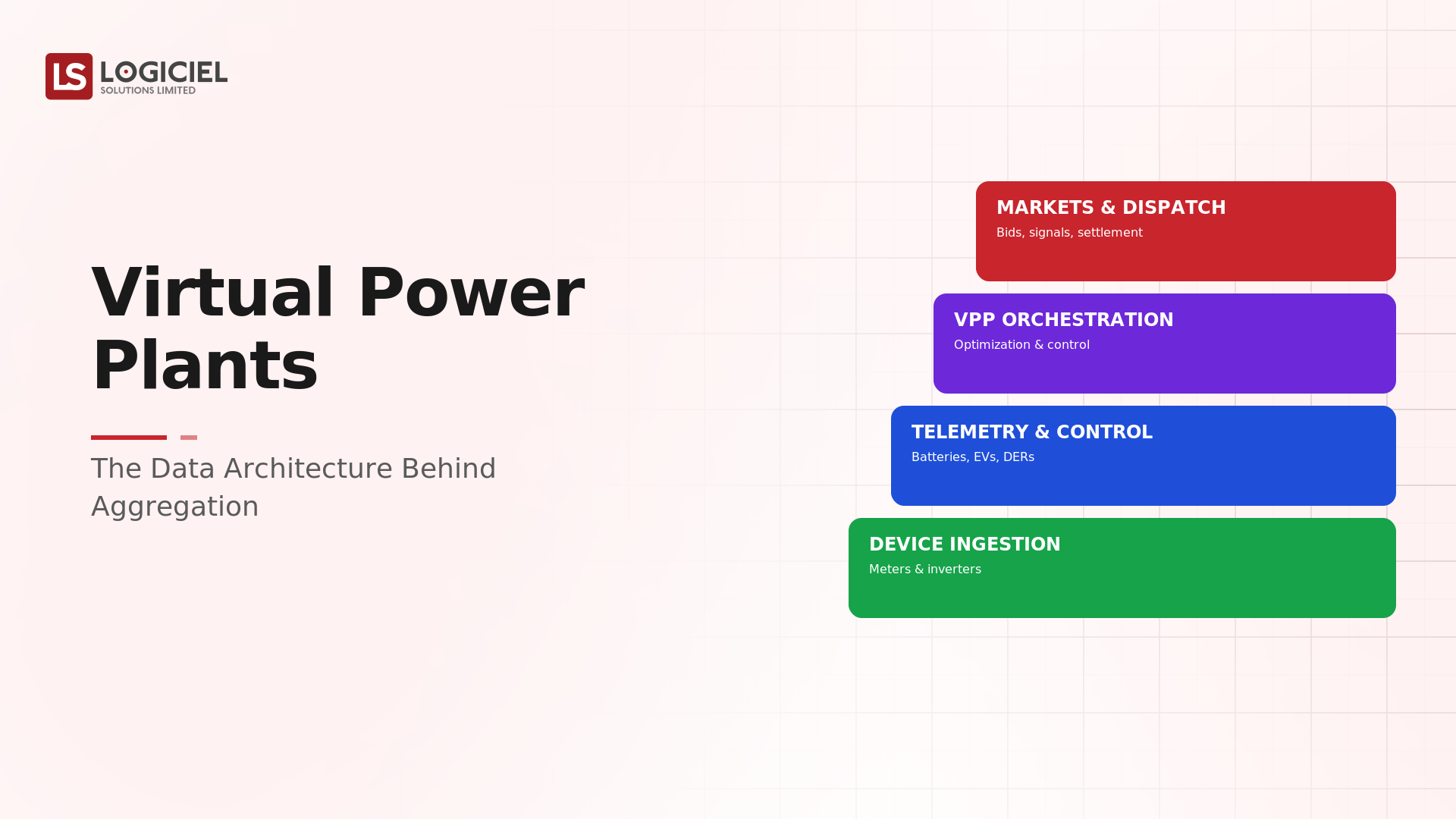 LS LOGICIEL
SOLUTIONS LIMITED

Virtual Power Plants

The Data Architecture Behind Aggregation

MARKETS & DISPATCH
Bids, signals, settlement

VPP ORCHESTRATION
Optimization & control

TELEMETRY & CONTROL
Batteries, EVs, DERs

DEVICE INGESTION
Meters & inverters